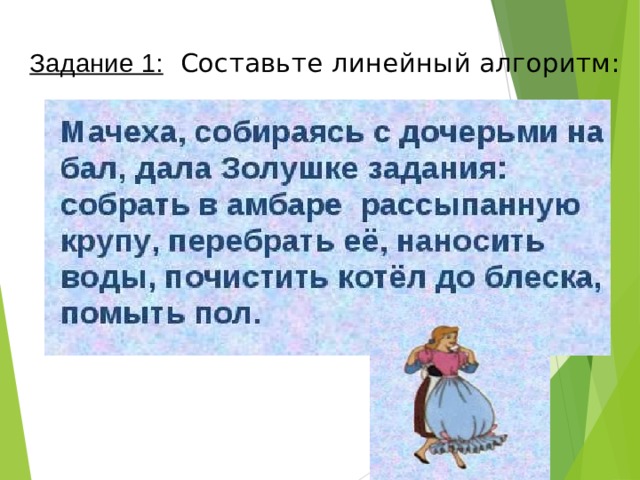 Задание 1: Составьте линейный алгоритм:

Мачеха, собираясь с дочерьми на бал, дала Золушке задания: собрать в амбаре рассыпанную крупу, перебрать её, наносить воды, почистить котёл до блеска, помыть пол.